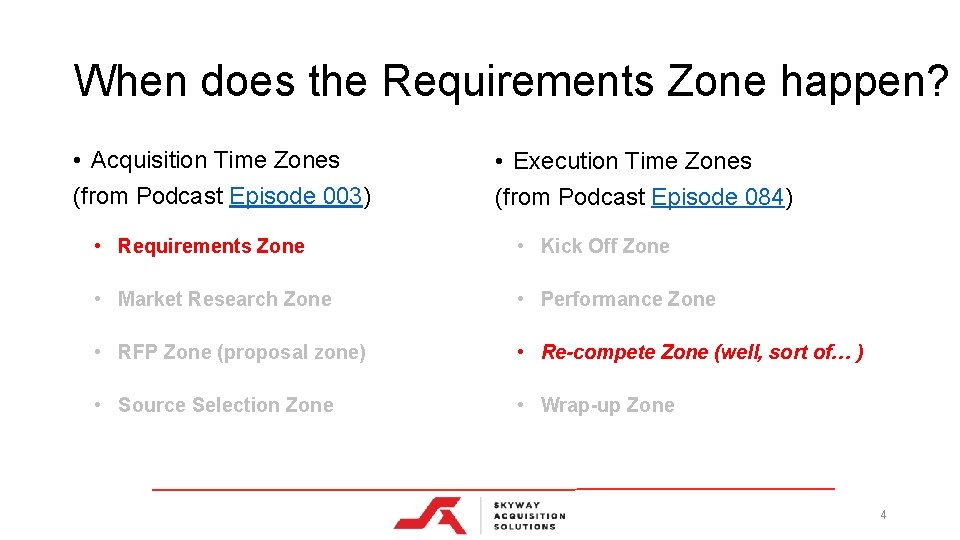 When does the Requirements Zone happen?

• Acquisition Time Zones (from Podcast Episode 003)

• Requirements Zone

• Market Research Zone

• RFP Zone (proposal zone)

• Source Selection Zone

• Execution Time Zones (from Podcast Episode 084)

• Kick Off Zone

• Performance Zone

• Re-compete Zone (well, sort of… )

• Wrap-up Zone

SKYWAY ACQUISITION SOLUTIONS

4